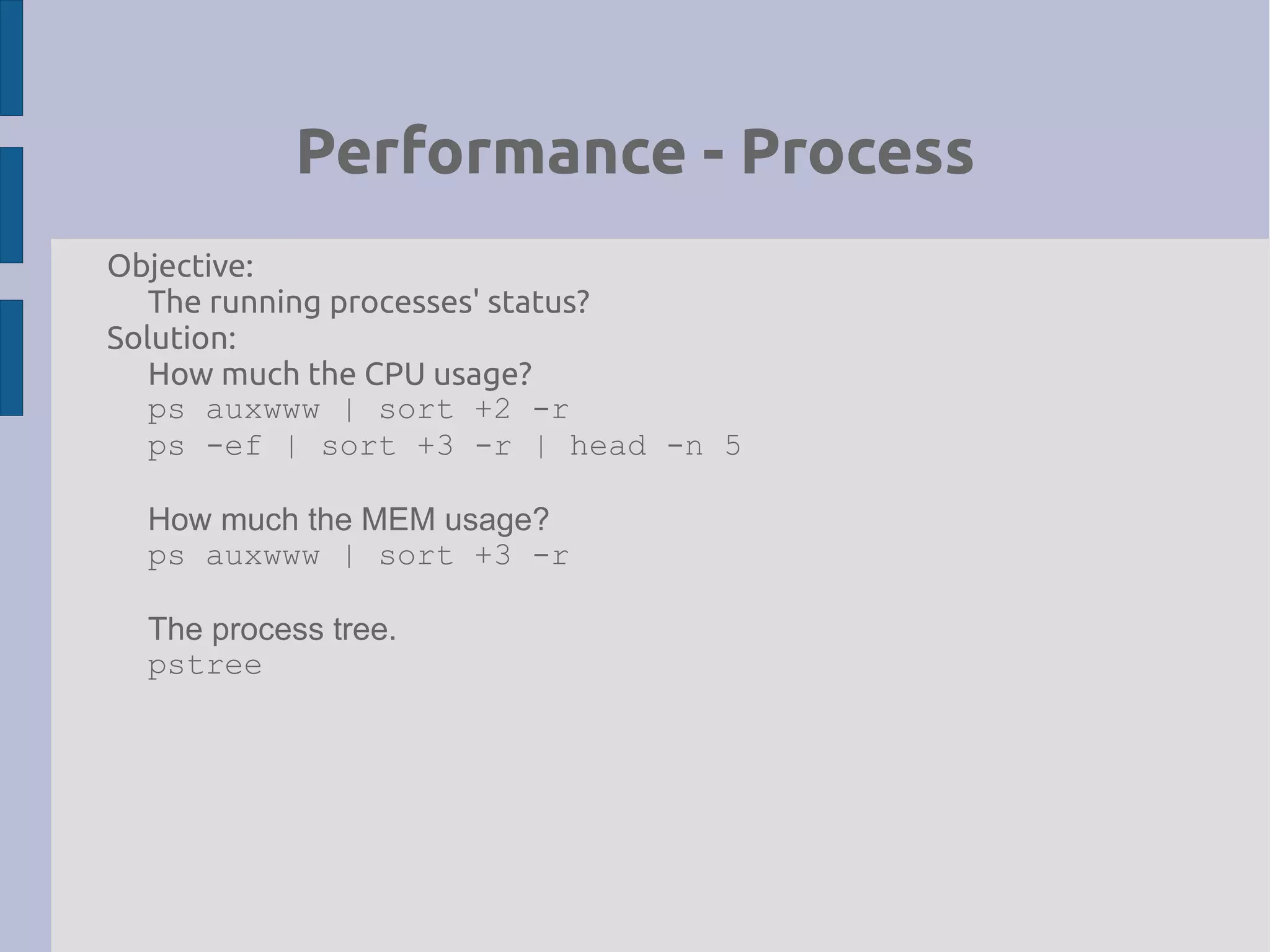 Performance - Process

Objective:
The running processes' status?
Solution:
How much the CPU usage?
ps auxwww | sort +2 -r
ps -ef | sort +3 -r | head -n 5

How much the MEM usage?
ps auxwww | sort +3 -r

The process tree.
pstree